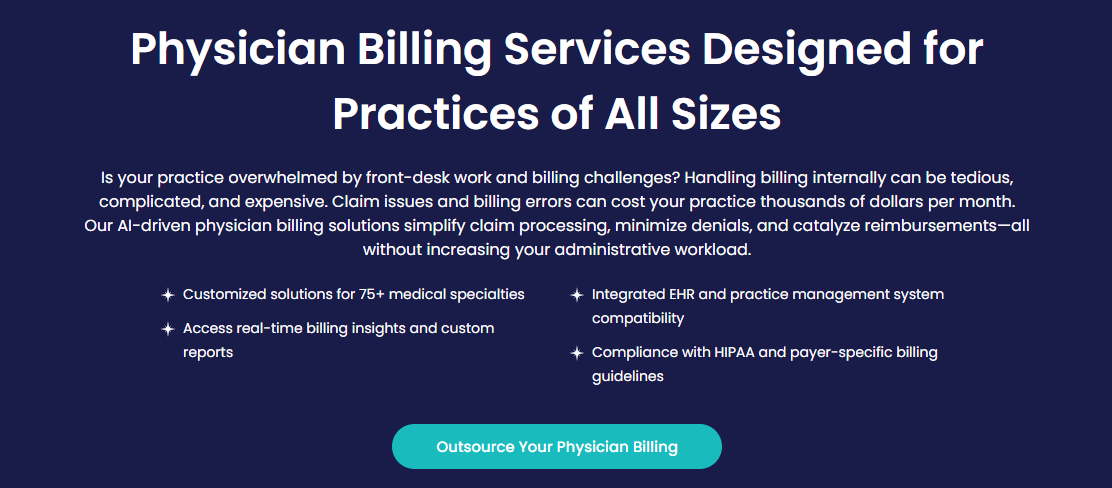 Physician Billing Services Designed for Practices of All Sizes

Is your practice overwhelmed by front-desk work and billing challenges? Handling billing internally can be tedious, complicated, and expensive. Claim issues and billing errors can cost your practice thousands of dollars per month. Our AI-driven physician billing solutions simplify claim processing, minimize denials, and catalyze reimbursements—all without increasing your administrative workload.

Customized solutions for 75+ medical specialties

Access real-time billing insights and custom reports

Integrated EHR and practice management system compatibility

Compliance with HIPAA and payer-specific billing guidelines

Outsource Your Physician Billing